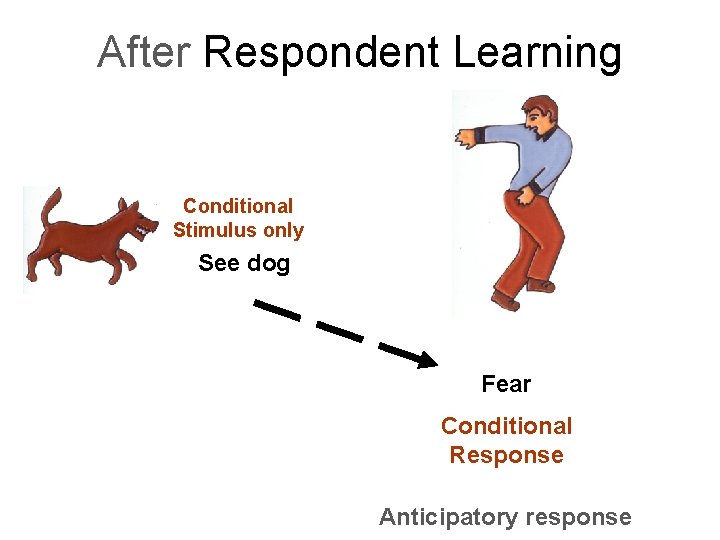 After Respondent Learning

Conditional Stimulus only

See dog

Fear

Conditional Response

Anticipatory response